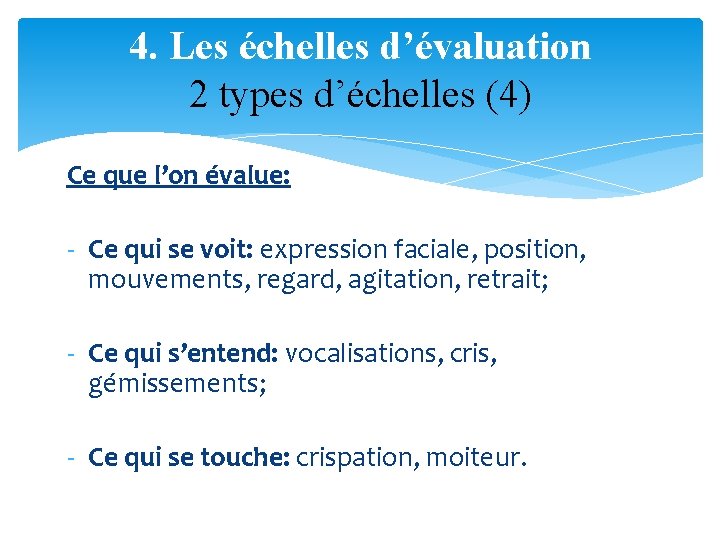 4. Les échelles d’évaluation
2 types d’échelles (4)

Ce que l’on évalue:

- Ce qui se voit: expression faciale, position, mouvements, regard, agitation, retrait;

- Ce qui s’entend: vocalisations, cris, gémissements;

- Ce qui se touche: crispation, moiteur.